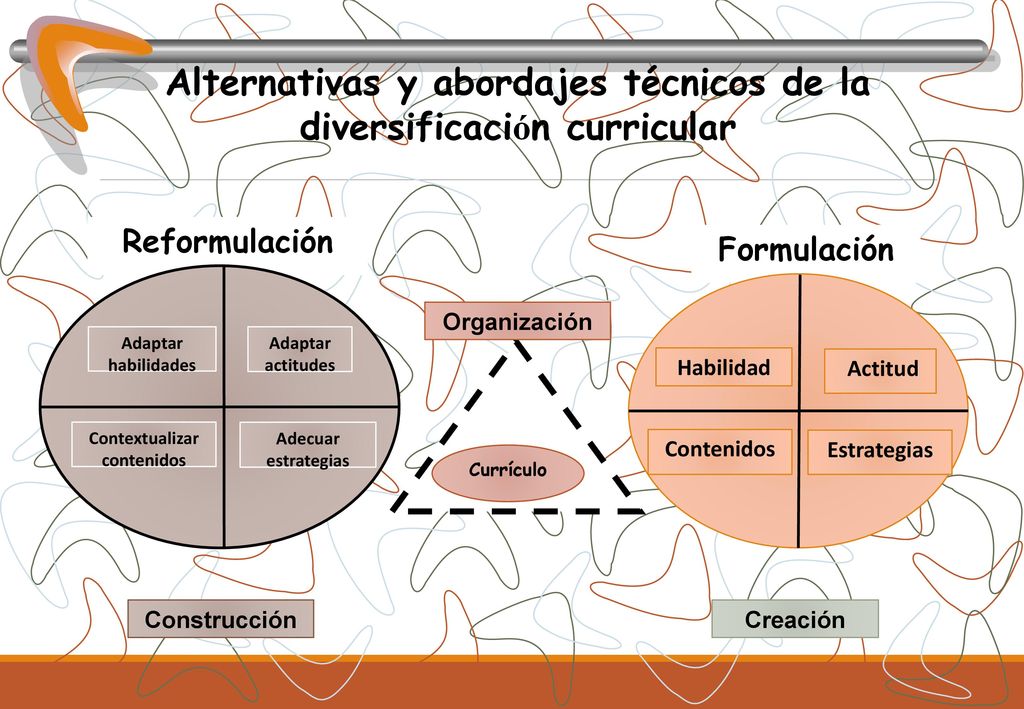 Alternativas y abordajes técnicos de la diversificación curricular

Reformulación

Adaptar habilidades

Adaptar actitudes

Contextualizar contenidos

Adecuar estrategias

Organización

Currículo

Formulación

Habilidad

Actitud

Contenidos

Estrategias

Construcción

Creación